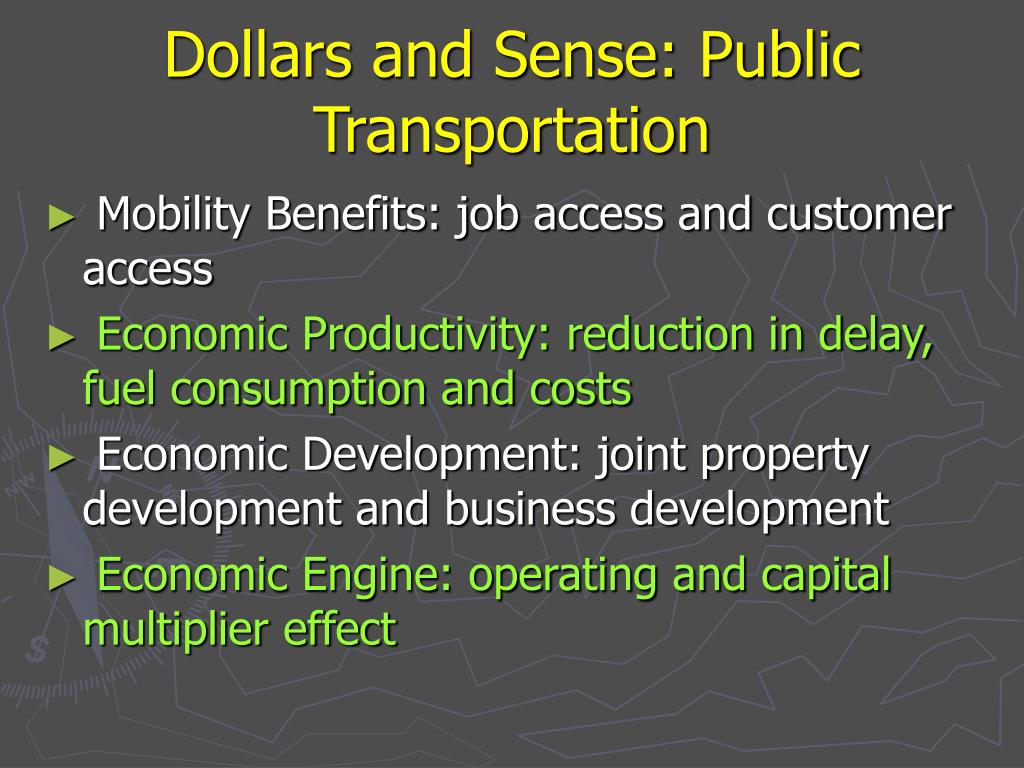 Dollars and Sense: Public Transportation

► Mobility Benefits: job access and customer access

► Economic Productivity: reduction in delay, fuel consumption and costs

► Economic Development: joint property development and business development

► Economic Engine: operating and capital multiplier effect